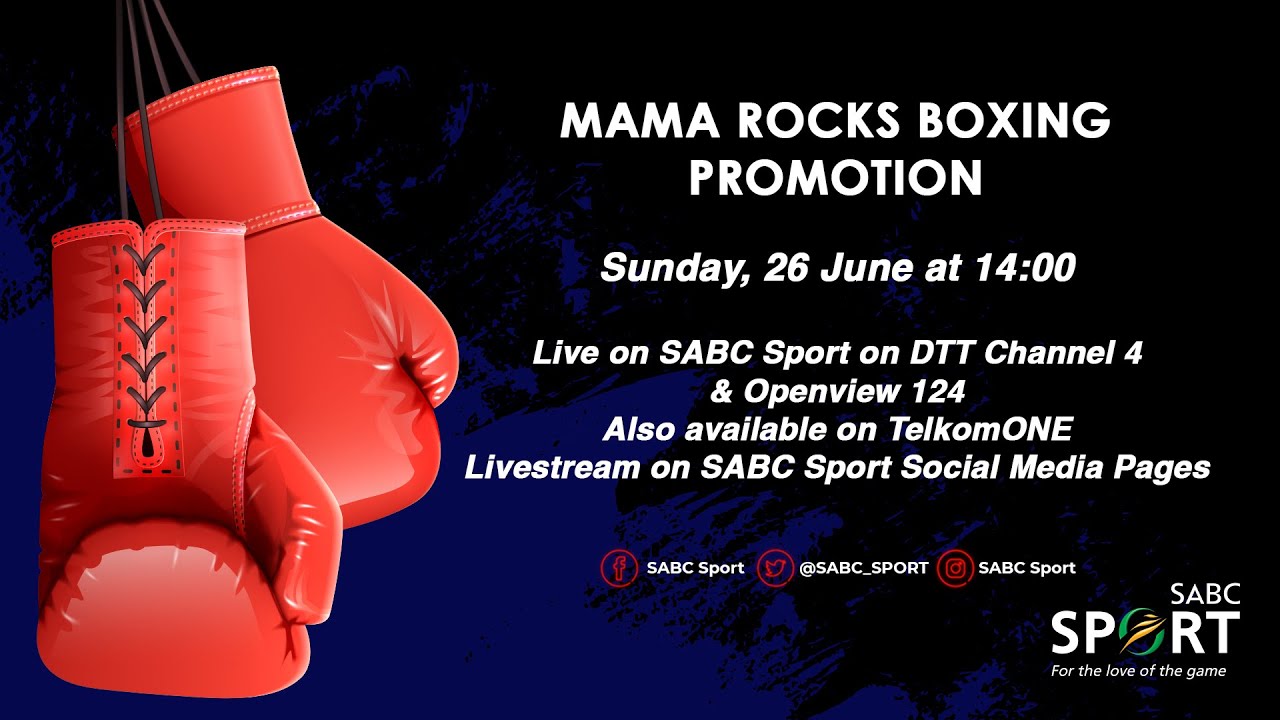 MAMA ROCKS BOXING PROMOTION

Sunday, 26 June at 14:00

Live on SABC Sport on DTT Channel 4 & Openview 124
Also available on TelkomONE
Livestream on SABC Sport Social Media Pages

SABC Sport @SABC_SPORT SABC Sport

SABC
SPORT
For the love of the game